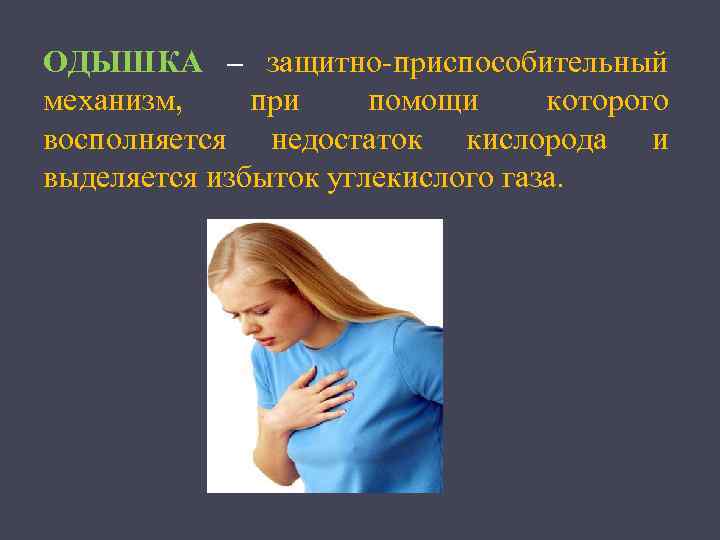 ОДЫШКА – защитно-приспособительный механизм, при помощи которого восполняется недостаток кислорода и выделяется избыток углекислого газа.